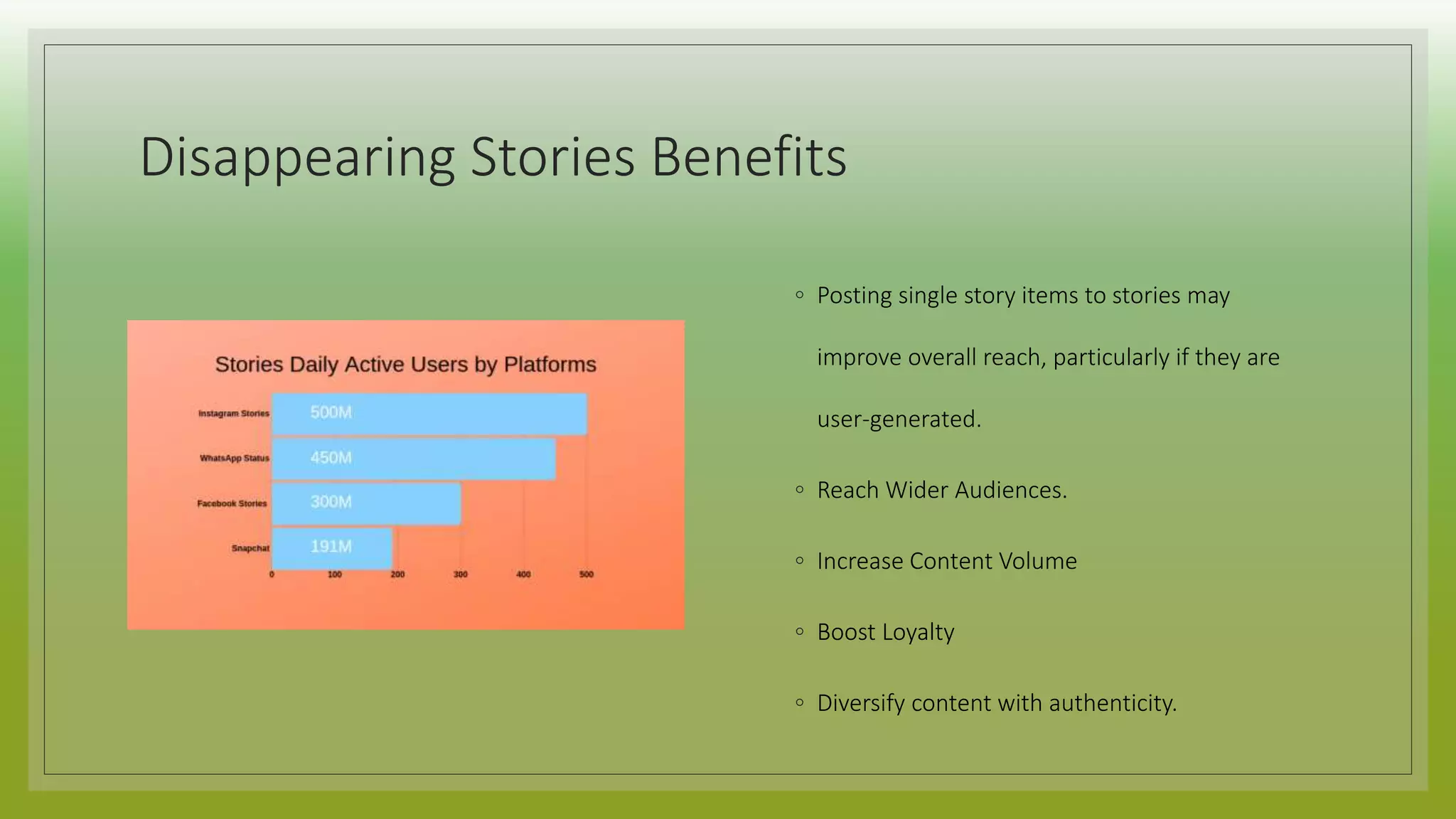 Disappearing Stories Benefits

Stories Daily Active Users by Platforms

Instagram Stories 500M
WhatsApp Status 450M
Facebook Stories 300M
Snapchat 191M

0 100 200 300 400 500

◦ Posting single story items to stories may improve overall reach, particularly if they are user-generated.

◦ Reach Wider Audiences.

◦ Increase Content Volume

◦ Boost Loyalty

◦ Diversify content with authenticity.